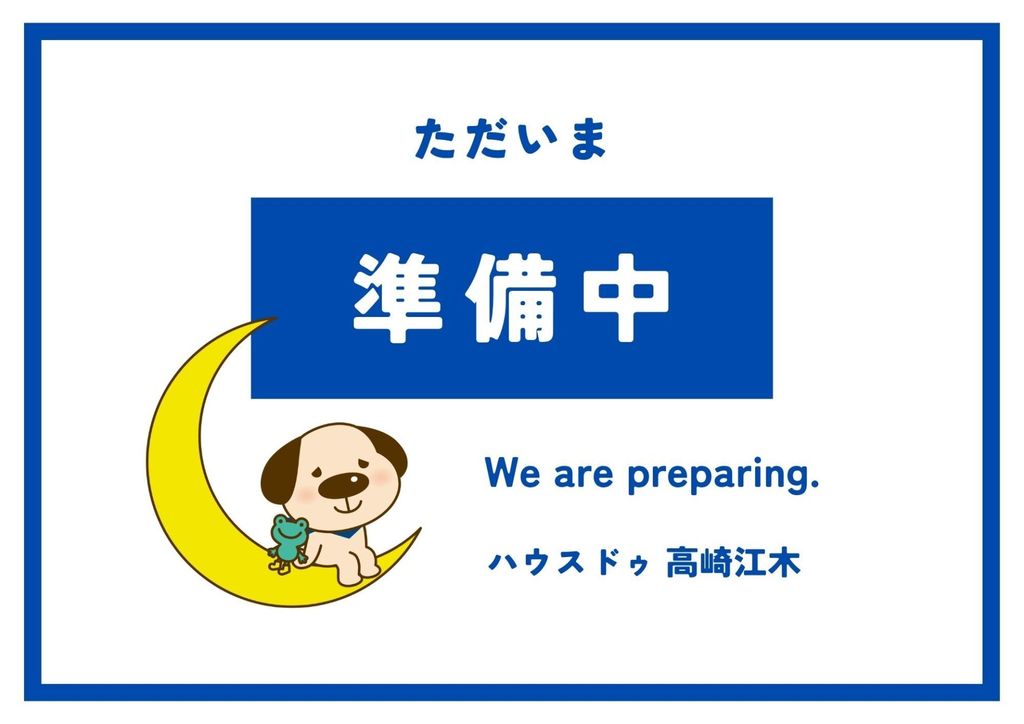 ただいま

準備中

We are preparing.

ハウスドゥ 高崎江木